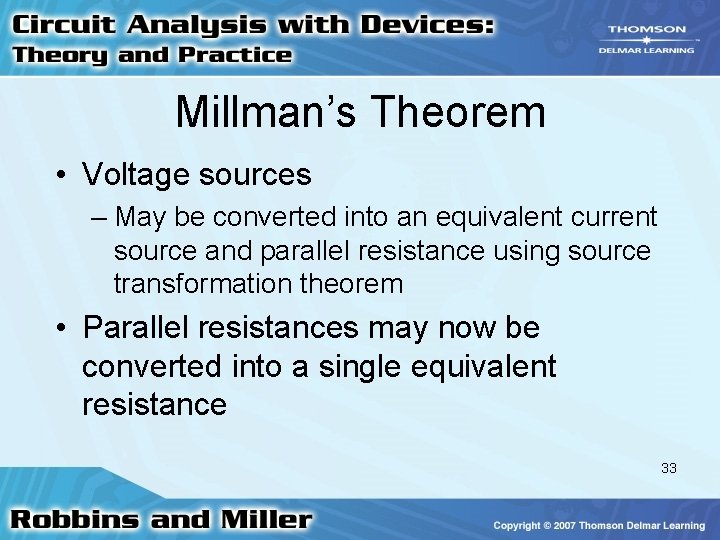 Circuit Analysis with Devices:
Theory and Practice

THOMSON
DELMAR LEARNING

Millman's Theorem

• Voltage sources
– May be converted into an equivalent current source and parallel resistance using source transformation theorem

• Parallel resistances may now be converted into a single equivalent resistance

33

Robbins and Miller

Copyright © 2007 Thomson Delmar Learning